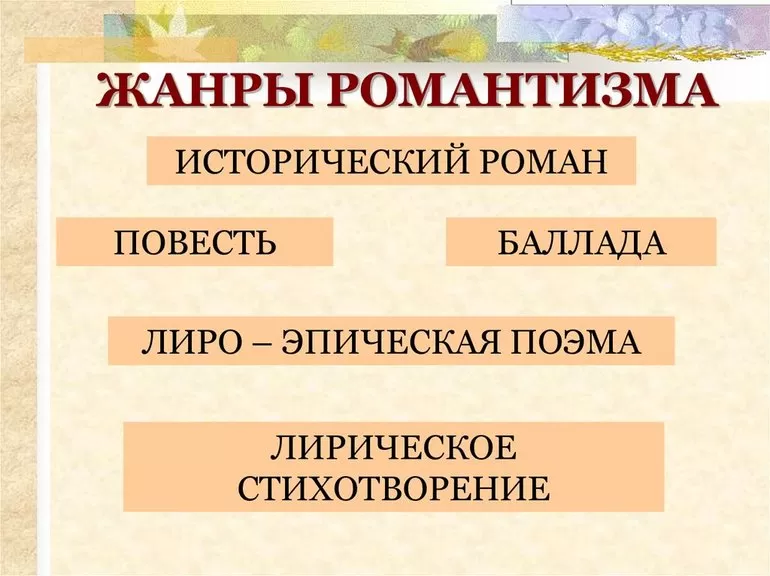 ЖАНРЫ РОМАНТИЗМА

ИСТОРИЧЕСКИЙ РОМАН

ПОВЕСТЬ

БАЛЛАДА

ЛИРО – ЭПИЧЕСКАЯ ПОЭМА

ЛИРИЧЕСКОЕ СТИХОТВОРЕНИЕ